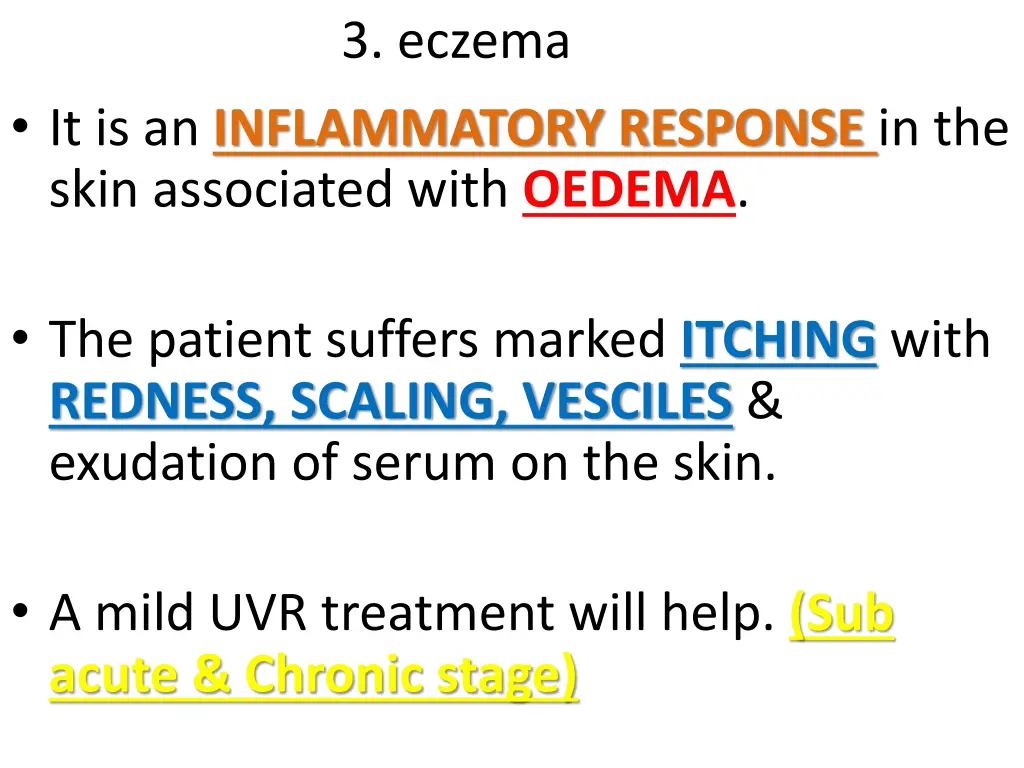 3. eczema

• It is an INFLAMMATORY RESPONSE in the skin associated with OEDEMA.

• The patient suffers marked ITCHING with REDNESS, SCALING, VESCILES & exudation of serum on the skin.

• A mild UVR treatment will help. (Sub acute & Chronic stage)